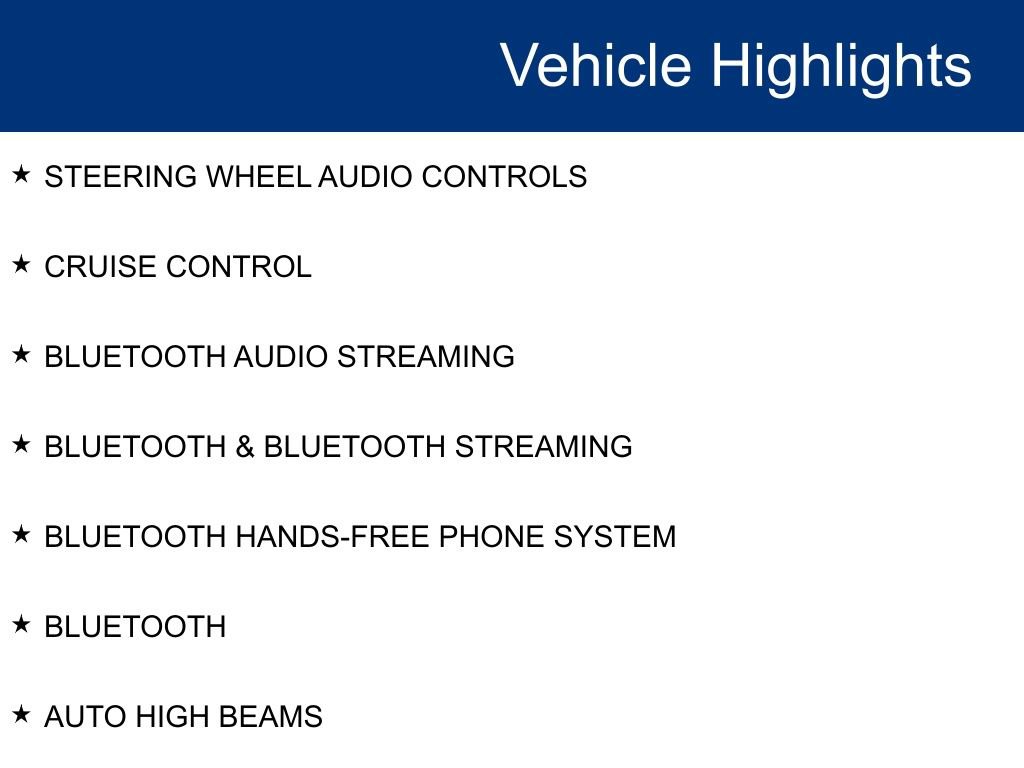 Vehicle Highlights

★ STEERING WHEEL AUDIO CONTROLS

★ CRUISE CONTROL

★ BLUETOOTH AUDIO STREAMING

★ BLUETOOTH & BLUETOOTH STREAMING

★ BLUETOOTH HANDS-FREE PHONE SYSTEM

★ BLUETOOTH

★ AUTO HIGH BEAMS